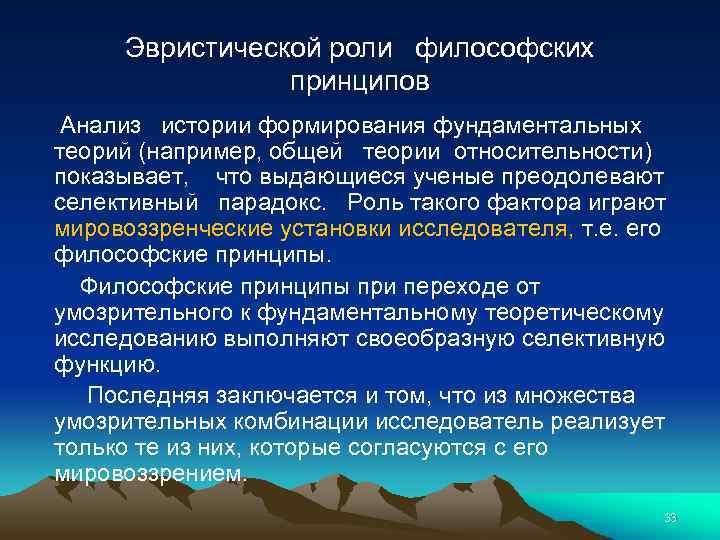 Эвристической роли философских принципов

Анализ истории формирования фундаментальных теорий (например, общей теории относительности) показывает, что выдающиеся ученые преодолевают селективный парадокс. Роль такого фактора играют мировоззренческие установки исследователя, т.е. его философские принципы.

Философские принципы при переходе от умозрительного к фундаментальному теоретическому исследованию выполняют своеобразную селективную функцию.

Последняя заключается и том, что из множества умозрительных комбинации исследователь реализует только те из них, которые согласуются с его мировоззрением.

33